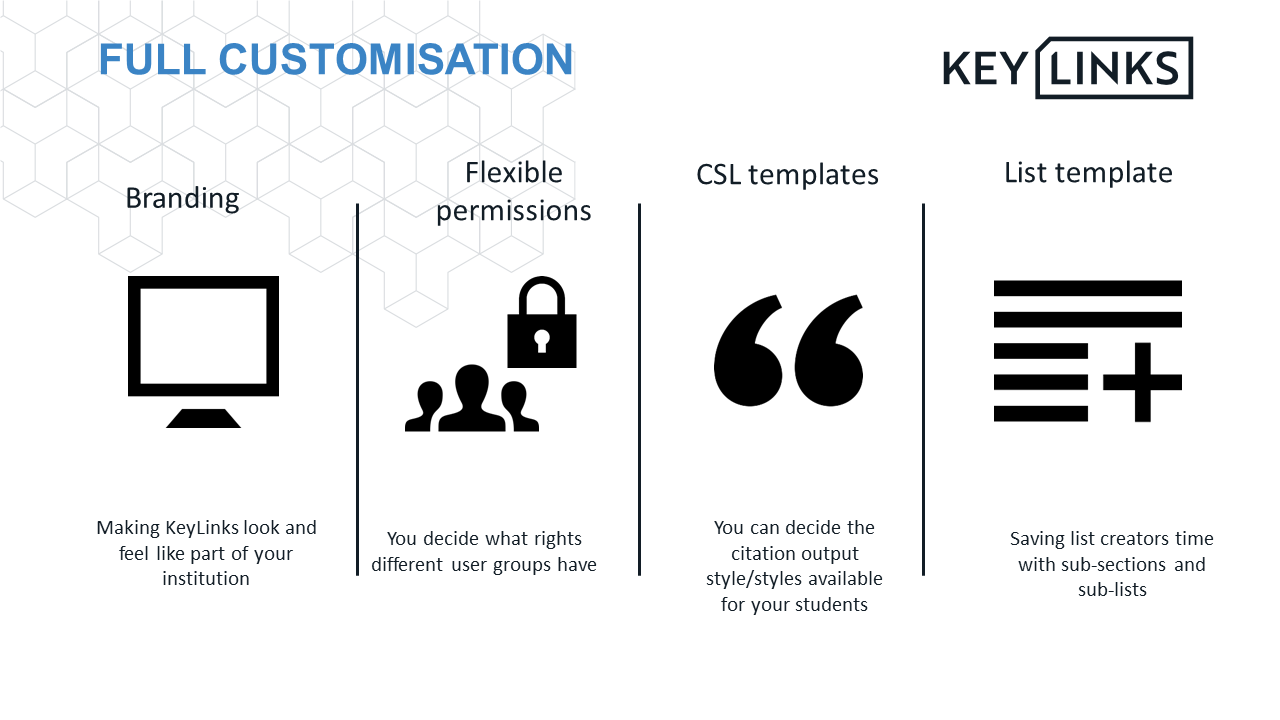 FULL CUSTOMISATION

KEY LINKS

Branding

Making KeyLinks look and feel like part of your institution

Flexible permissions

You decide what rights different user groups have

CSL templates

You can decide the citation output style/styles available for your students

List template

Saving list creators time with sub-sections and sub-lists